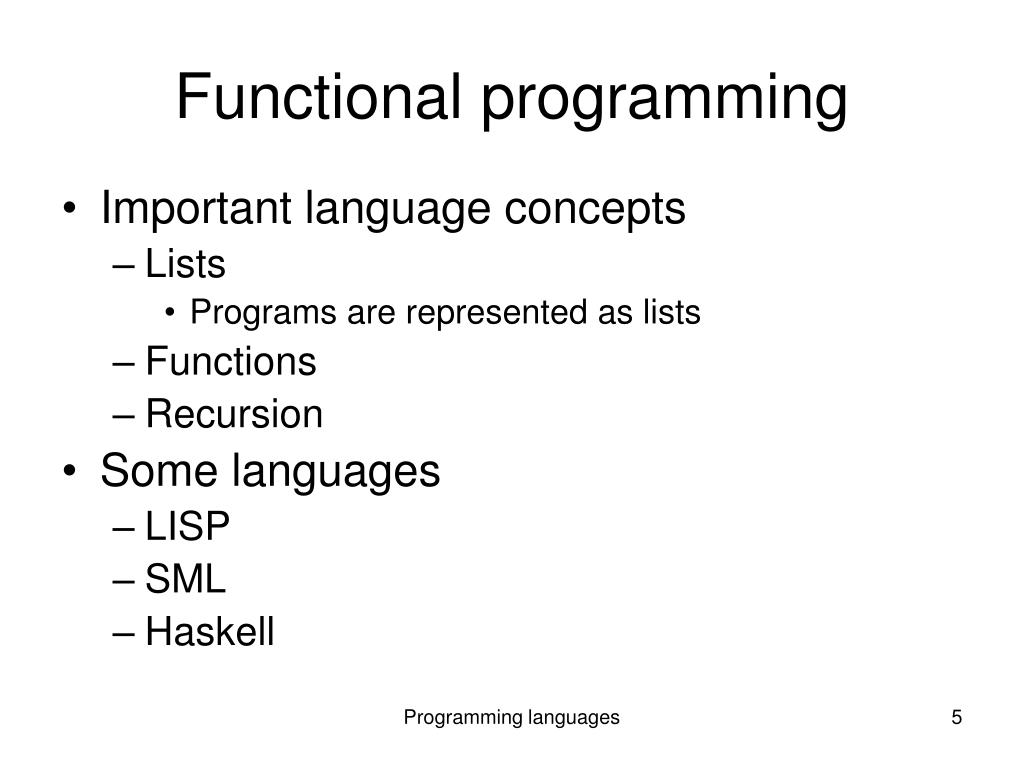 Functional programming

• Important language concepts
– Lists
• Programs are represented as lists
– Functions
– Recursion
• Some languages
– LISP
– SML
– Haskell

Programming languages

5